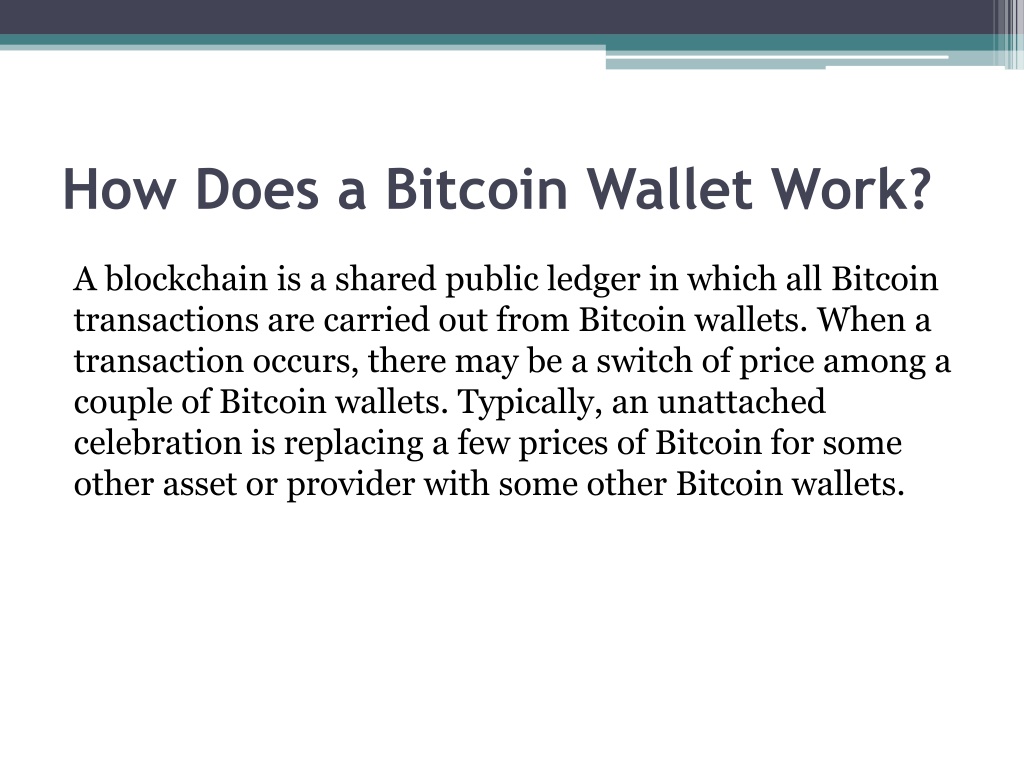 How Does a Bitcoin Wallet Work?

A blockchain is a shared public ledger in which all Bitcoin transactions are carried out from Bitcoin wallets. When a transaction occurs, there may be a switch of price among a couple of Bitcoin wallets. Typically, an unattached celebration is replacing a few prices of Bitcoin for some other asset or provider with some other Bitcoin wallets.